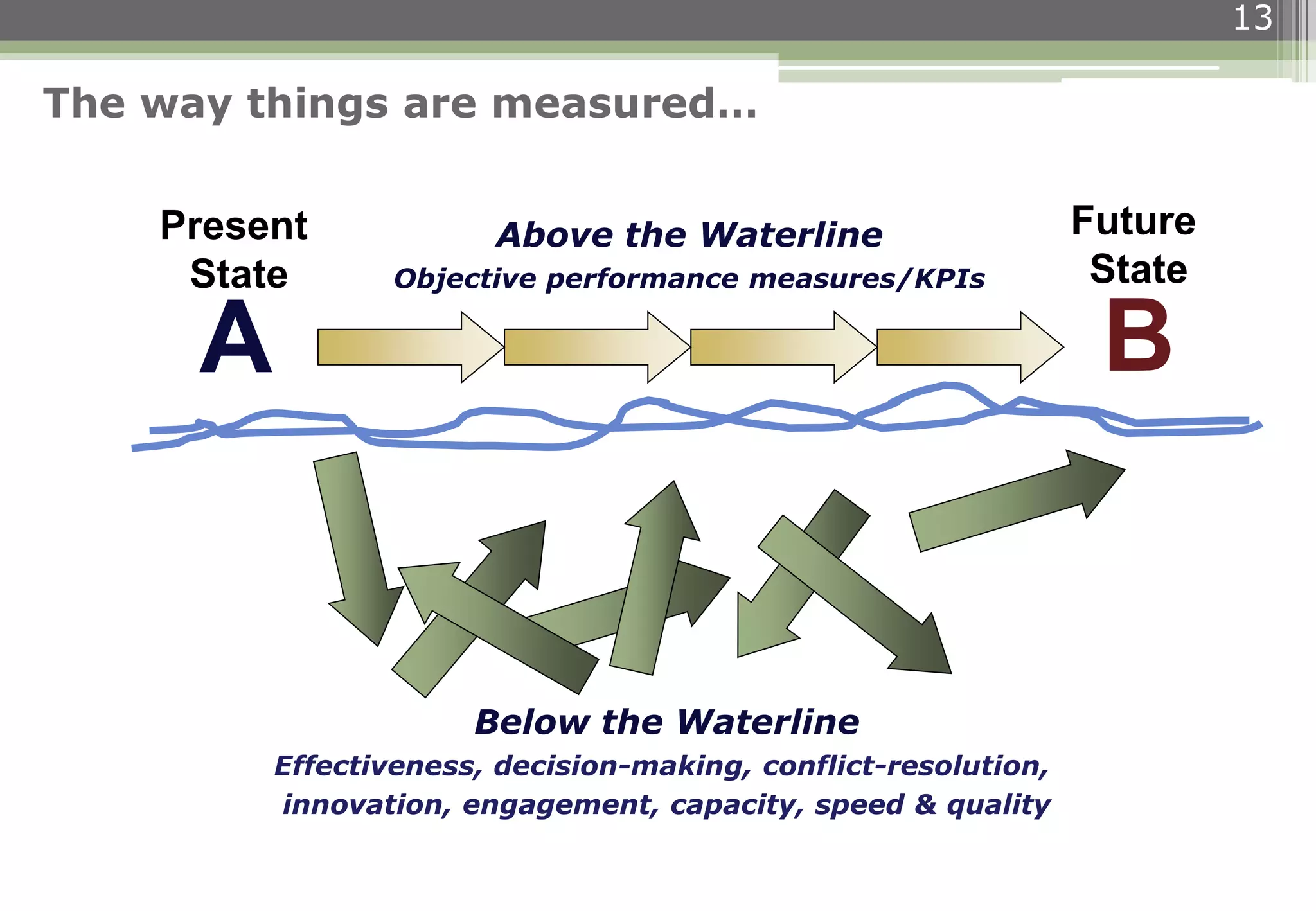 13

The way things are measured…

Present State
A

Above the Waterline
Objective performance measures/KPIs

Future State
B

Below the Waterline
Effectiveness, decision-making, conflict-resolution, innovation, engagement, capacity, speed & quality